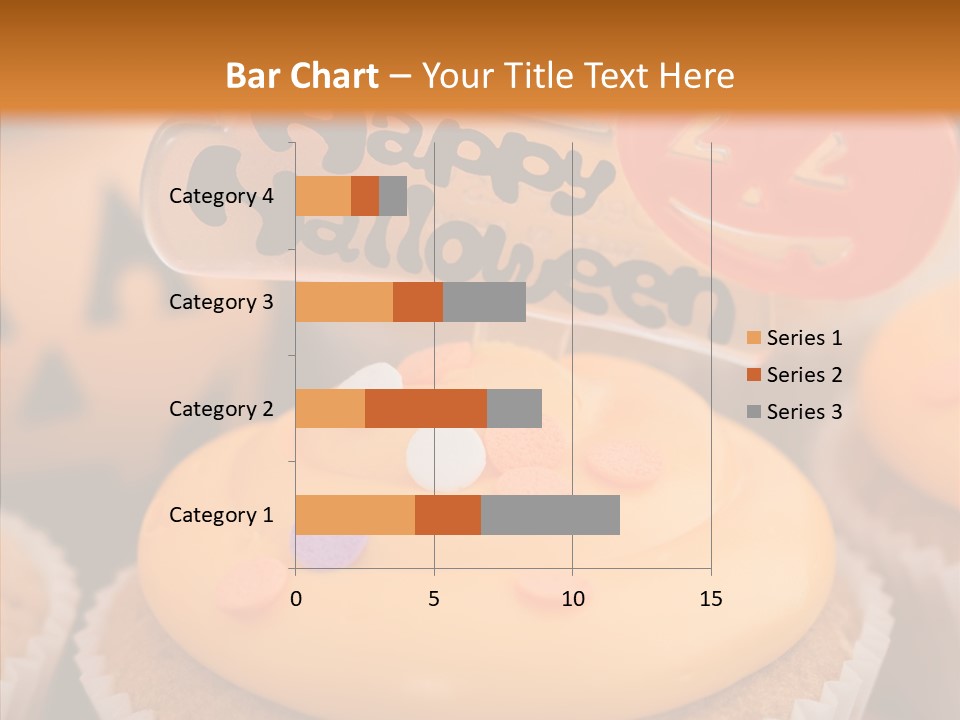 Bar Chart – Your Title Text Here

Happy Halloween

Category 4
Category 3
Category 2
Category 1

0
5
10
15

Series 1
Series 2
Series 3